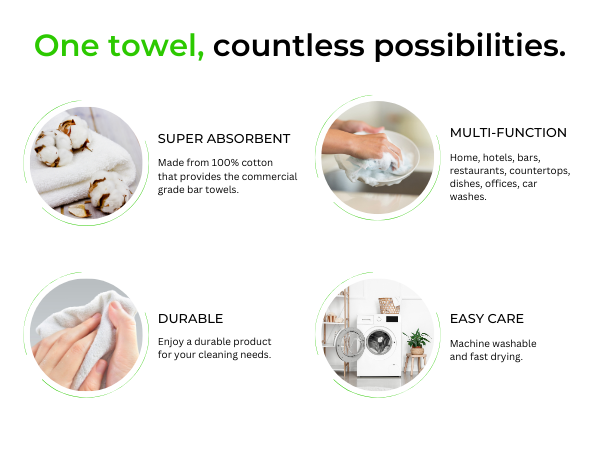 One towel, countless possibilities.

SUPER ABSORBENT

Made from 100% cotton that provides the commercial grade bar towels.

MULTI-FUNCTION

Home, hotels, bars, restaurants, countertops, dishes, offices, car washes.

DURABLE

Enjoy a durable product for your cleaning needs.

EASY CARE

Machine washable and fast drying.